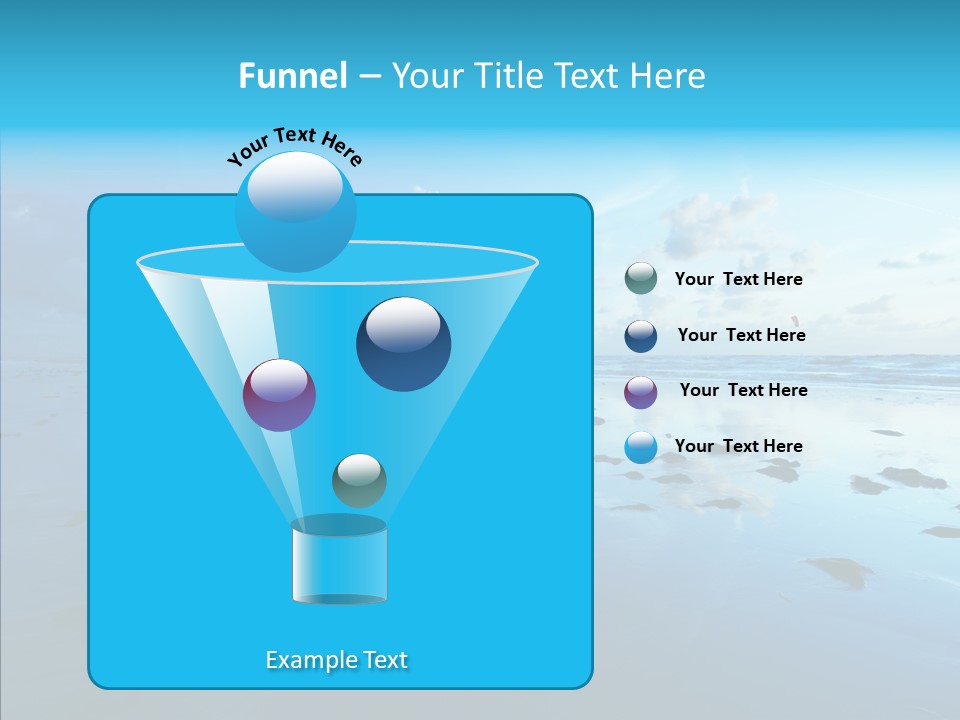 Funnel – Your Title Text Here

Your Text Here

Your Text Here

Your Text Here

Your Text Here

Your Text Here

Example Text